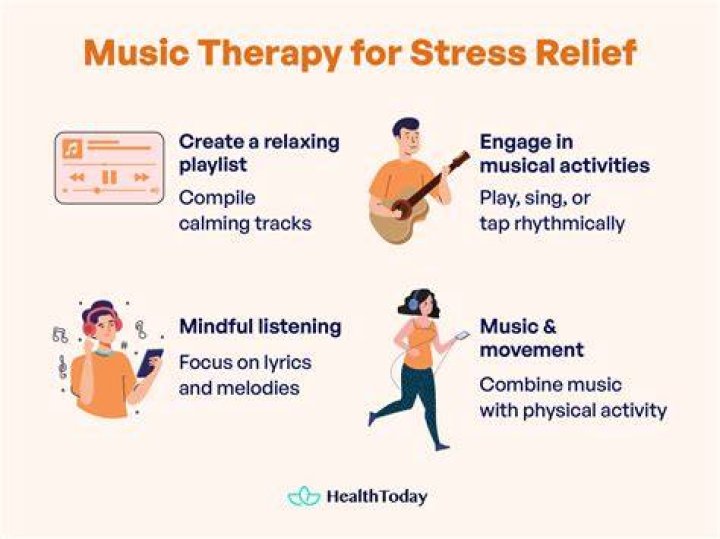 Music Therapy for Stress Relief

Create a relaxing playlist
Compile calming tracks

Engage in musical activities
Play, sing, or tap rhythmically

Mindful listening
Focus on lyrics and melodies

Music & movement
Combine music with physical activity

HealthToday